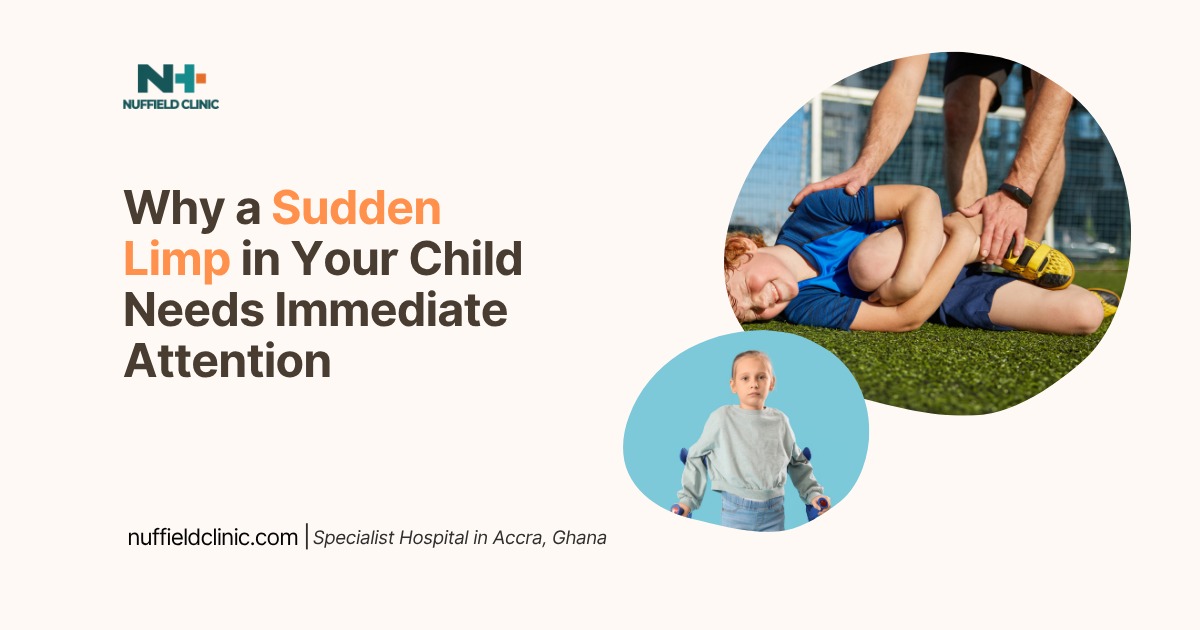 NH
NUFFIELD CLINIC

Why a Sudden Limp in Your Child Needs Immediate Attention

nuffieldclinic.com | Specialist Hospital in Accra, Ghana